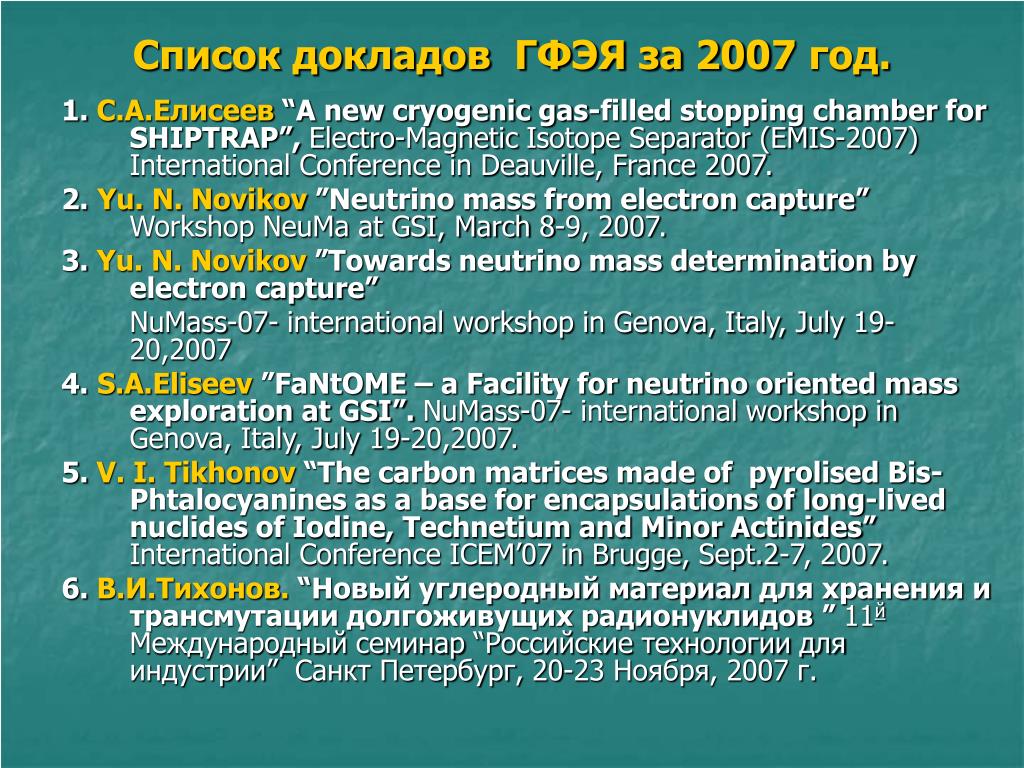 Список докладов ГФЭЯ за 2007 год.

1. С.А.Елисеев “A new cryogenic gas-filled stopping chamber for SHIPTRAP”, Electro-Magnetic Isotope Separator (EMIS-2007) International Conference in Deauville, France 2007.

2. Yu. N. Novikov ”Neutrino mass from electron capture” Workshop NeuMa at GSI, March 8-9, 2007.

3. Yu. N. Novikov ”Towards neutrino mass determination by electron capture”

NuMass-07- international workshop in Genova, Italy, July 19-20,2007

4. S.A.Eliseev ”FaNtOME – a Facility for neutrino oriented mass exploration at GSI”. NuMass-07- international workshop in Genova, Italy, July 19-20,2007.

5. V. I. Tikhonov “The carbon matrices made of pyrolised Bis-Phtalocyanines as a base for encapsulations of long-lived nuclides of Iodine, Technetium and Minor Actinides” International Conference ICEM’07 in Brugge, Sept.2-7, 2007.

6. В.И.Тихонов. “Новый углеродный материал для хранения и трансмутации долгоживущих радионуклидов ” 11й Международный семинар “Российские технологии для индустрии” Санкт Петербург, 20-23 Ноября, 2007 г.